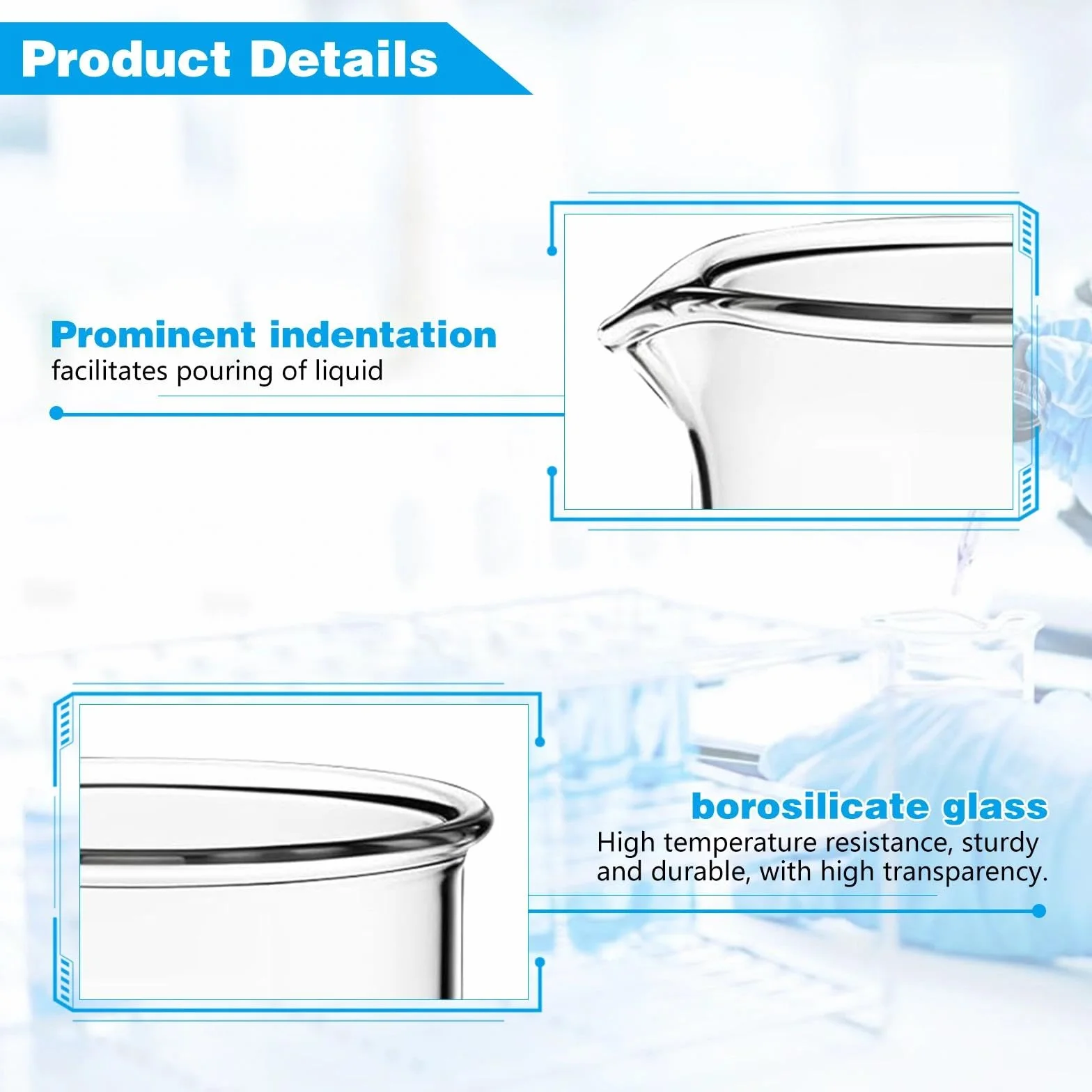 Product Details

Prominent indentation
facilitates pouring of liquid

borosilicate glass
High temperature resistance, sturdy and durable, with high transparency.